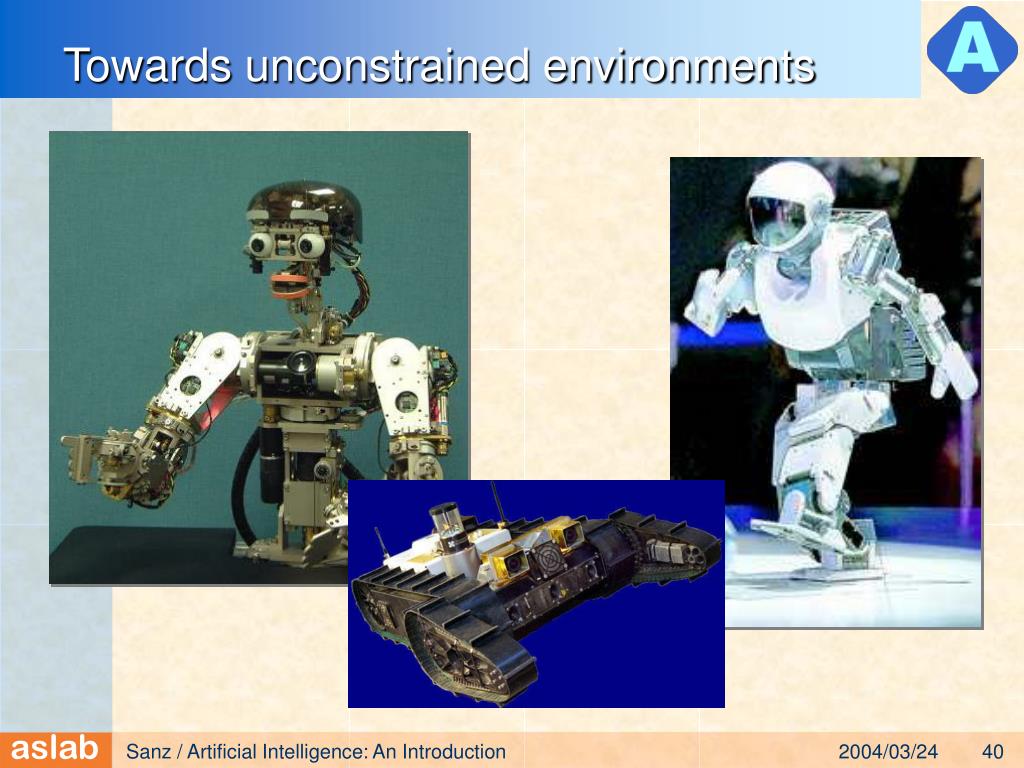 Towards unconstrained environments

A

aslab

Sanz / Artificial Intelligence: An Introduction

2004/03/24

40